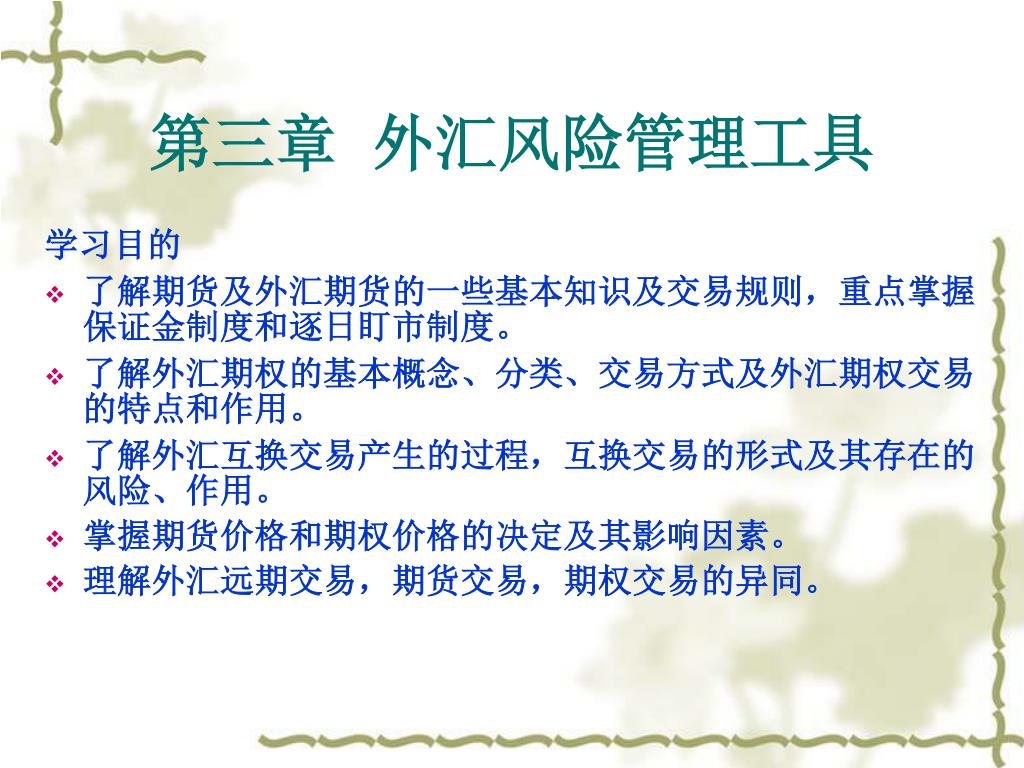 第三章 外汇风险管理工具

学习目的

❖ 了解期货及外汇期货的一些基本知识及交易规则，重点掌握保证金制度和逐日盯市制度。

❖ 了解外汇期权的基本概念、分类、交易方式及外汇期权交易的特点和作用。

❖ 了解外汇互换交易产生的过程，互换交易的形式及其存在的风险、作用。

❖ 掌握期货价格和期权价格的决定及其影响因素。

❖ 理解外汇远期交易，期货交易，期权交易的异同。